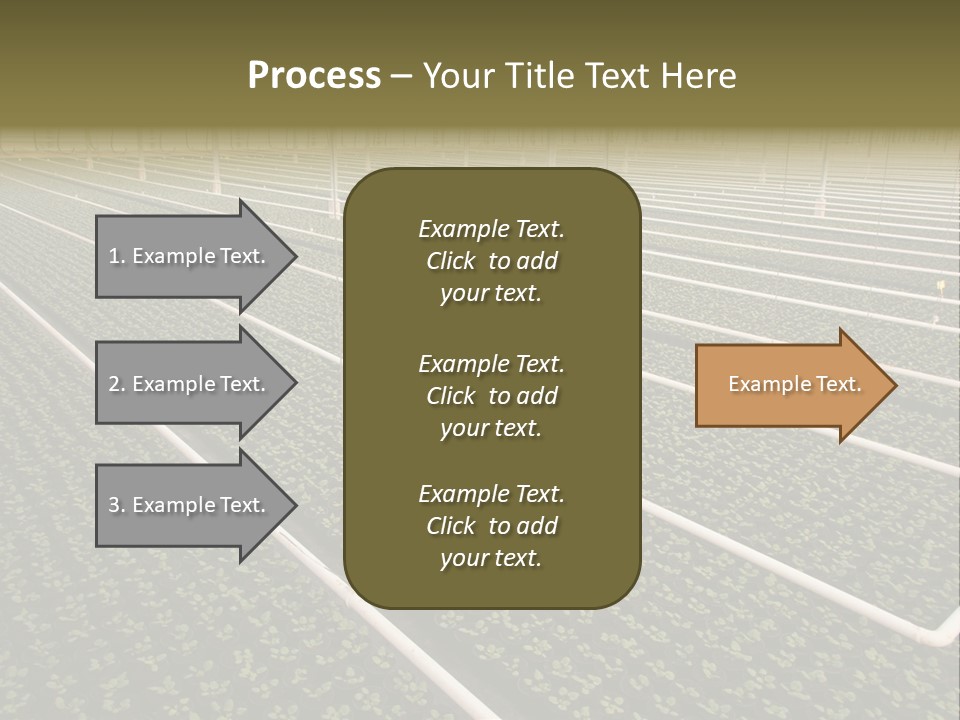 Process – Your Title Text Here

1. Example Text.

2. Example Text.

3. Example Text.

Example Text. Click to add your text.

Example Text. Click to add your text.

Example Text. Click to add your text.

Example Text.